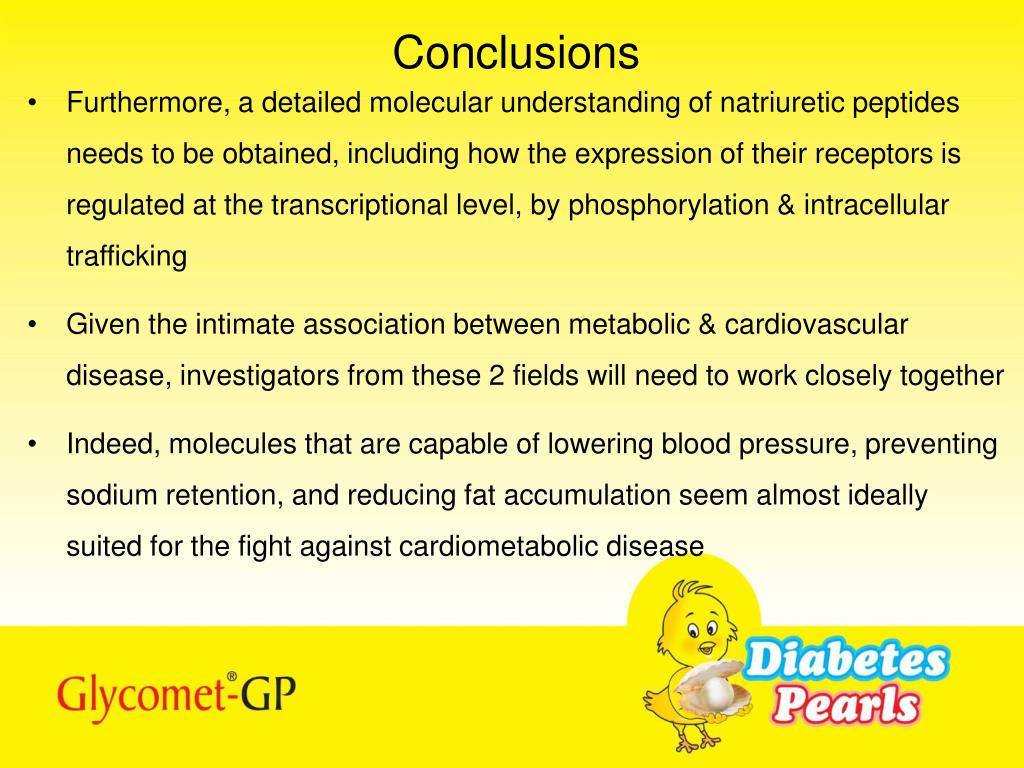 Conclusions

• Furthermore, a detailed molecular understanding of natriuretic peptides needs to be obtained, including how the expression of their receptors is regulated at the transcriptional level, by phosphorylation & intracellular trafficking

• Given the intimate association between metabolic & cardiovascular disease, investigators from these 2 fields will need to work closely together

• Indeed, molecules that are capable of lowering blood pressure, preventing sodium retention, and reducing fat accumulation seem almost ideally suited for the fight against cardiometabolic disease

Glycomet®-GP

Diabetes Pearls